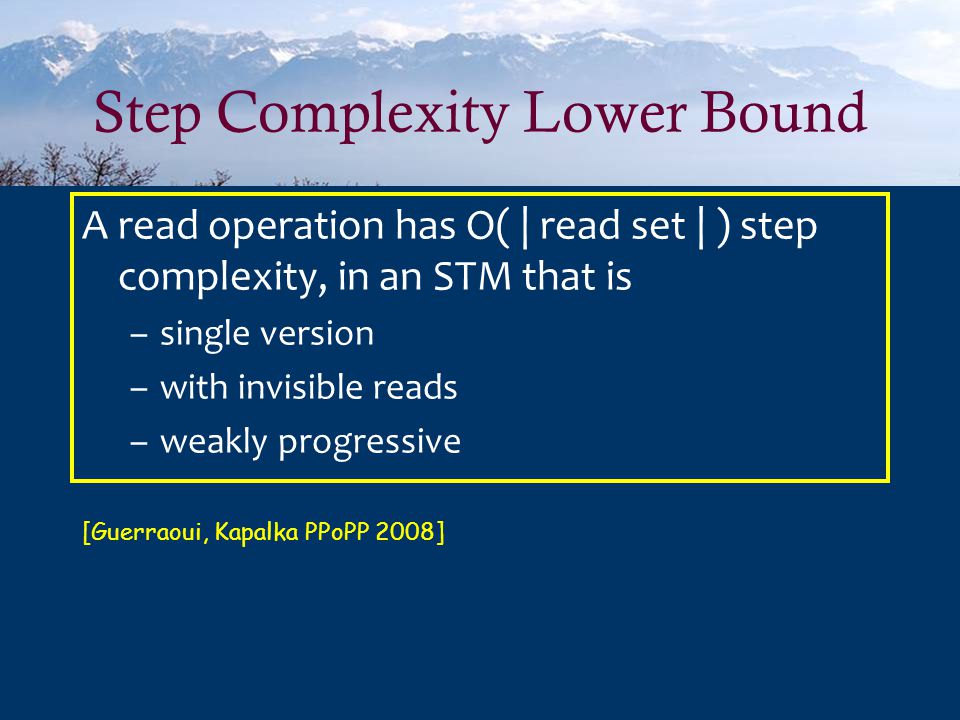 Step Complexity Lower Bound

A read operation has O( | read set | ) step complexity, in an STM that is

– single version

– with invisible reads

– weakly progressive

[Guerraoui, Kapalka PPoPP 2008]